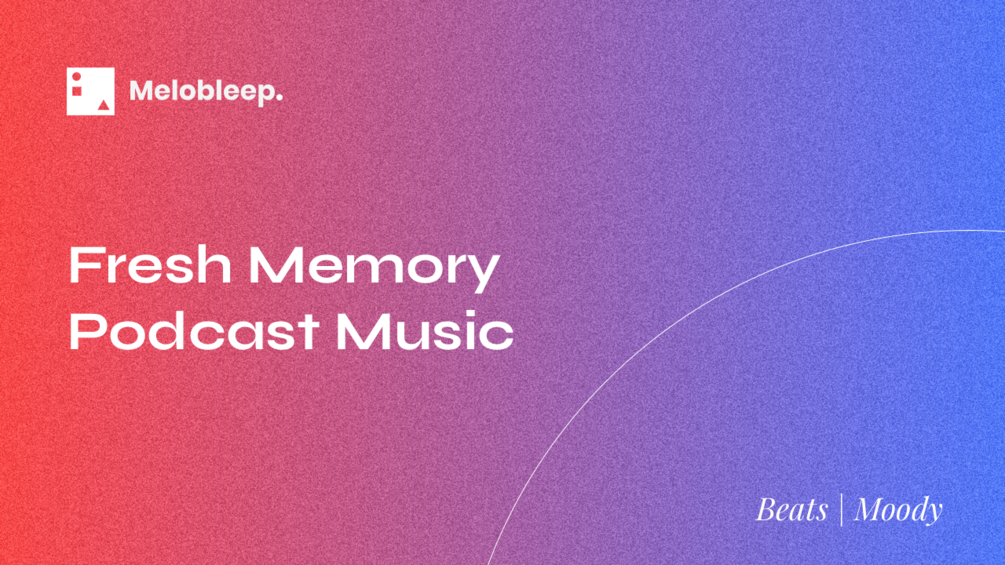 Melobleep.

Fresh Memory Podcast Music

Beats | Moody